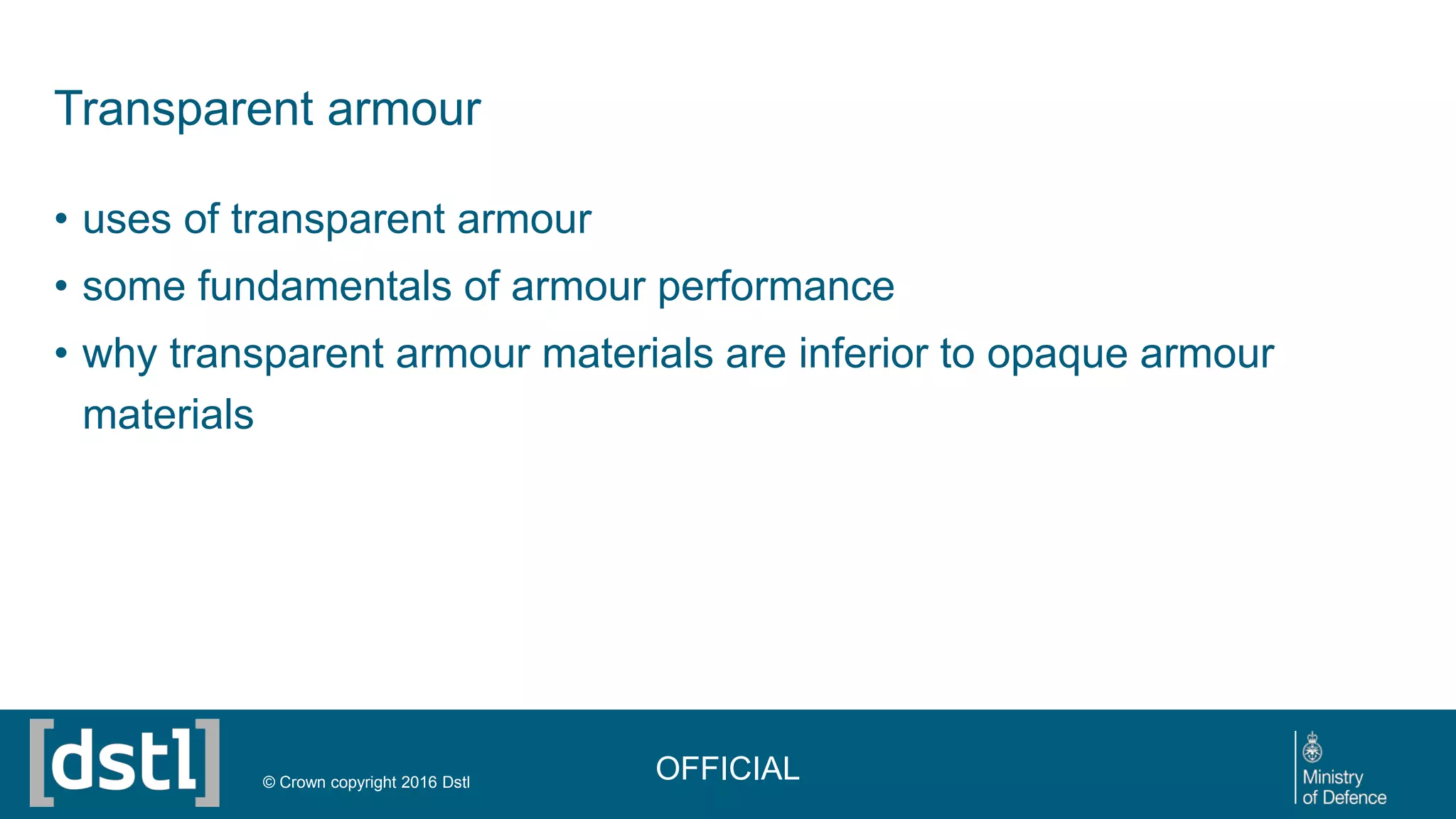 Transparent armour

• uses of transparent armour
• some fundamentals of armour performance
• why transparent armour materials are inferior to opaque armour materials

[dstl]

© Crown copyright 2016 Dstl

OFFICIAL

Ministry of Defence